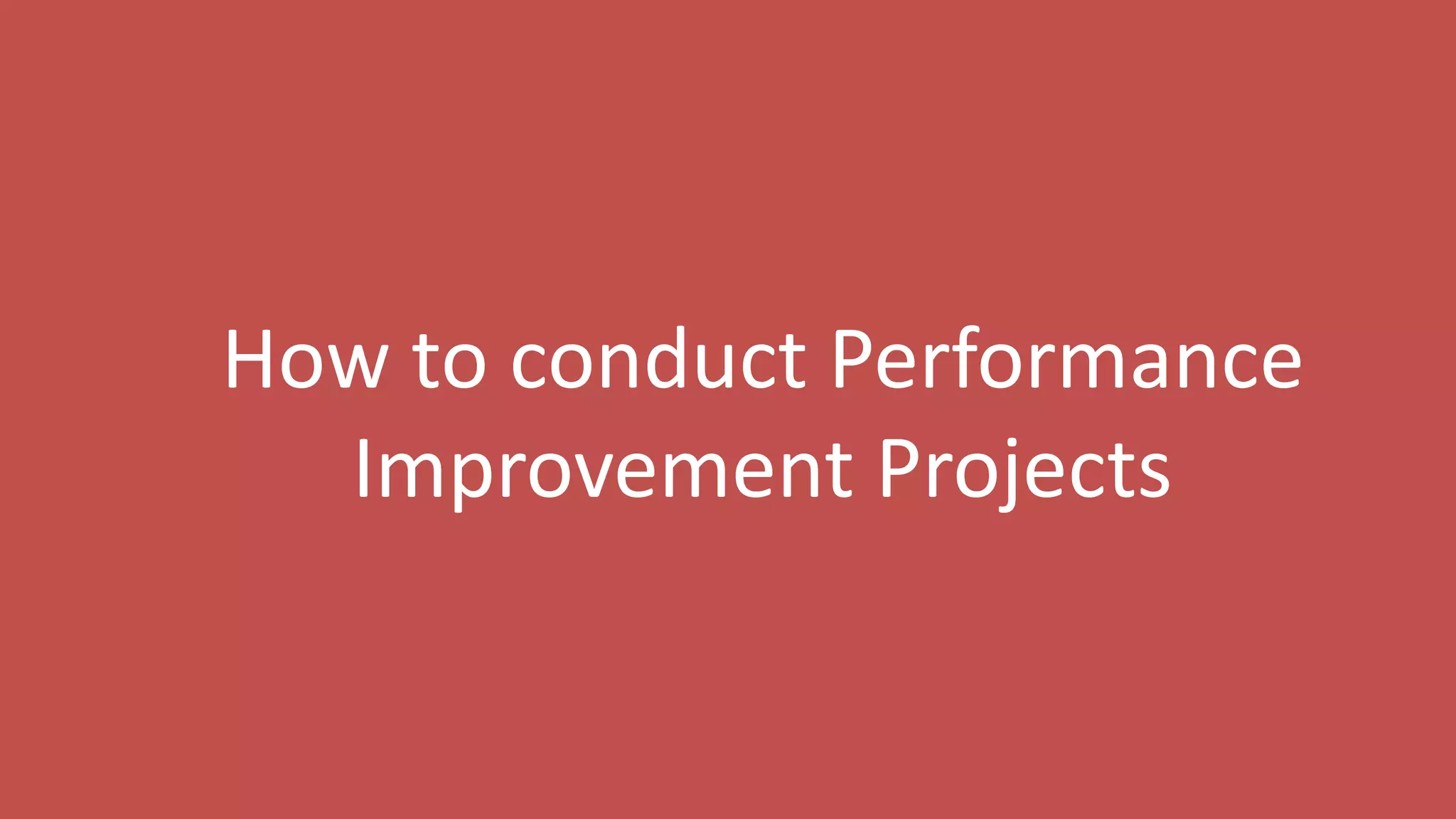 How to conduct Performance Improvement Projects